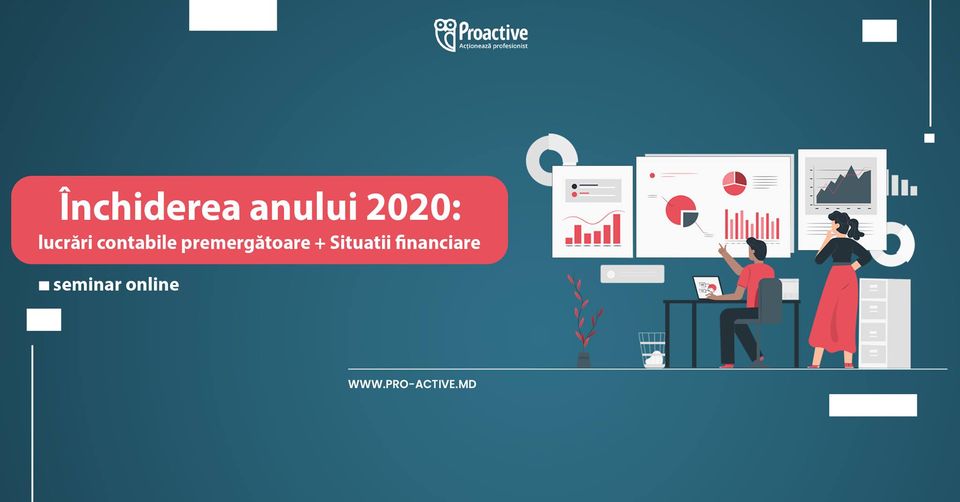 Proactive
Acționează profesionist

Închiderea anului 2020:
lucrări contabile premergătoare + Situatii financiare

seminar online

WWW.PRO-ACTIVE.MD